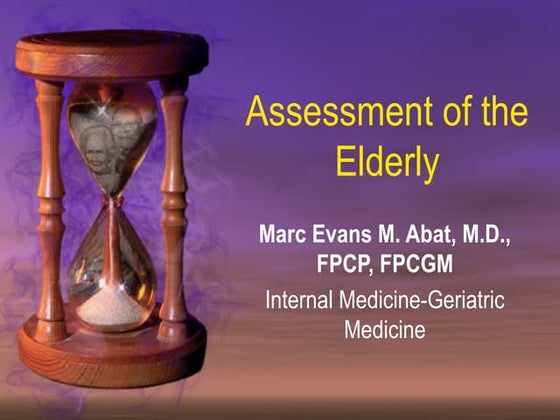 Assessment of the Elderly

Marc Evans M. Abat, M.D., FPCP, FPCGM

Internal Medicine-Geriatric Medicine